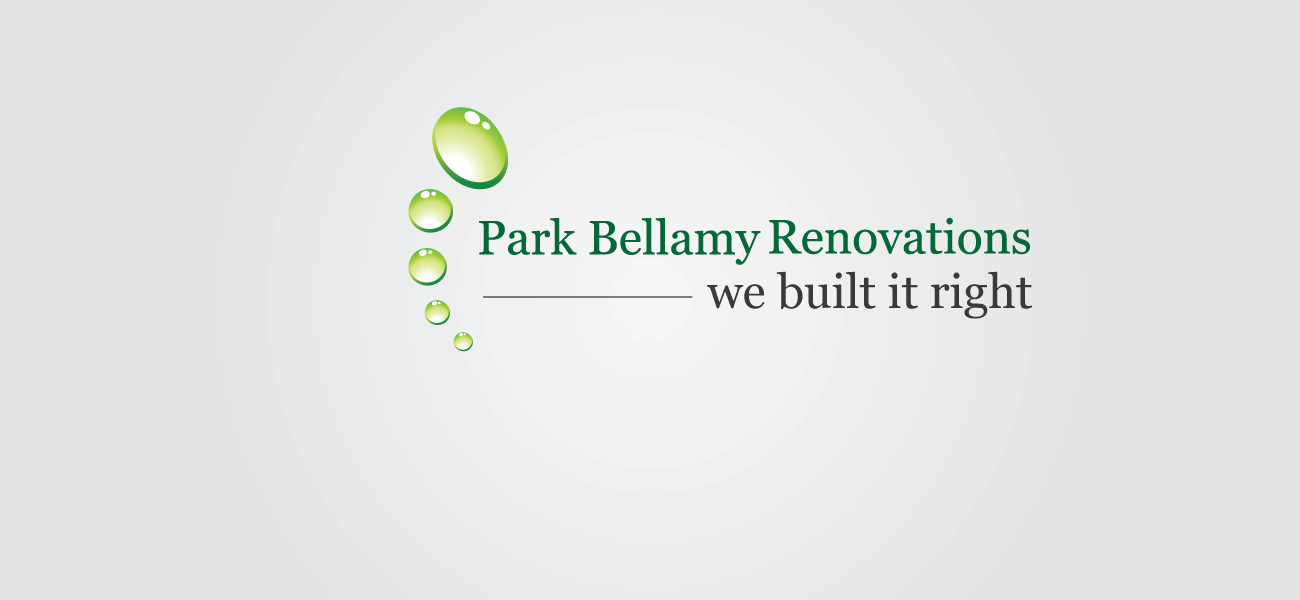 Park Bellamy Renovations

we built it right